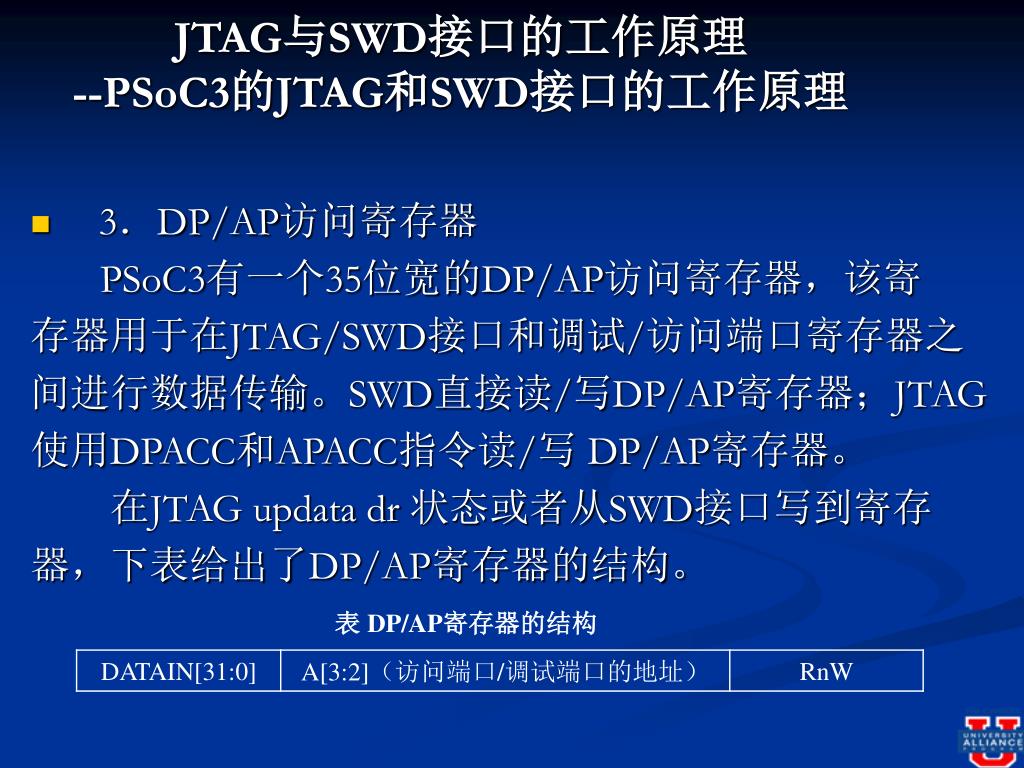 JTAG与SWD接口的工作原理
--PSoC3的JTAG和SWD接口的工作原理

3．DP/AP访问寄存器

PSoC3有一个35位宽的DP/AP访问寄存器，该寄存器用于在JTAG/SWD接口和调试/访问端口寄存器之间进行数据传输。SWD直接读/写DP/AP寄存器；JTAG使用DPACC和APACC指令读/写 DP/AP寄存器。

在JTAG updata dr 状态或者从SWD接口写到寄存器，下表给出了DP/AP寄存器的结构。

表 DP/AP寄存器的结构

| DATAIN[31:0] | A[3:2]（访问端口/调试端口的地址） | RnW |
|---|---|---|

UNIVERSITY ALLIANCE